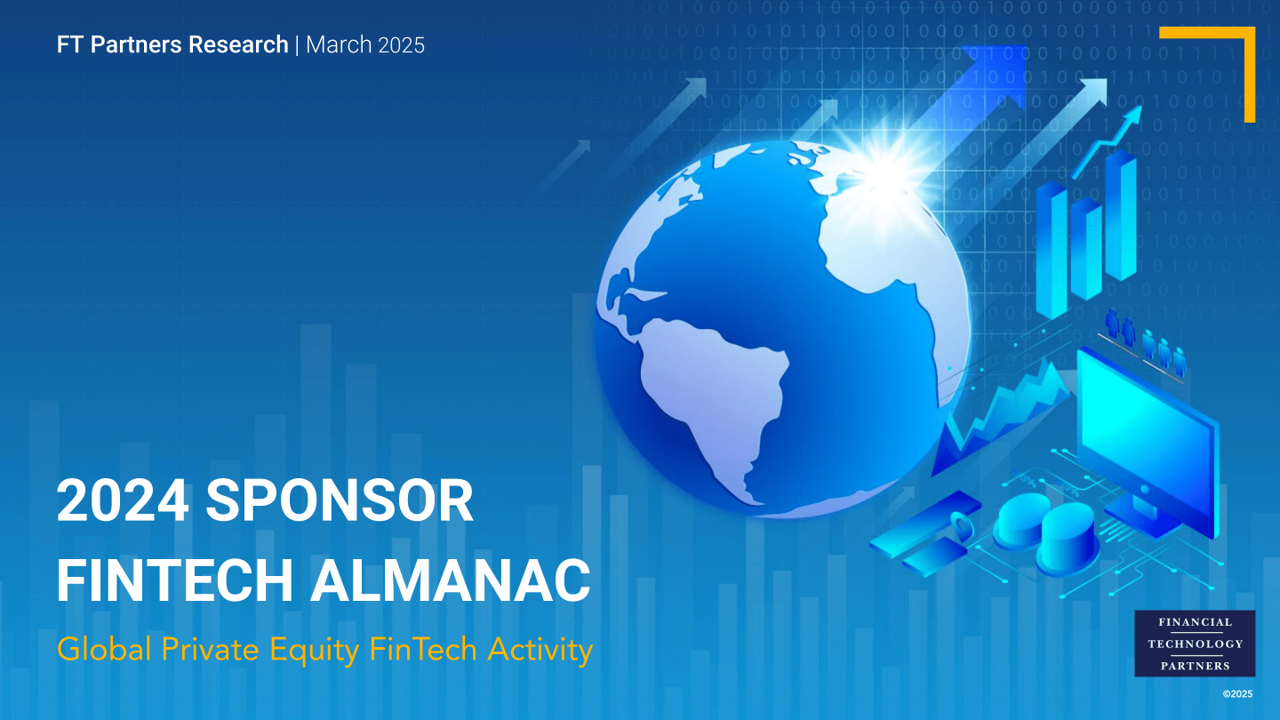 FT Partners Research | March 2025

2024 SPONSOR FINTECH ALMANAC

Global Private Equity FinTech Activity

FINANCIAL TECHNOLOGY PARTNERS

©2025